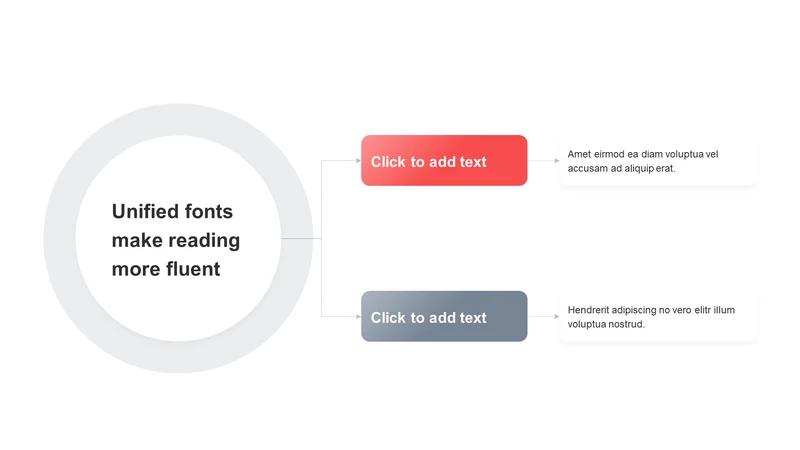 Unified fonts make reading more fluent

Click to add text

Amet eirmod ea diam voluptua vel accusam ad aliquip erat.

Click to add text

Hendrerit adipiscing no vero elitr illum voluptua nostrud.